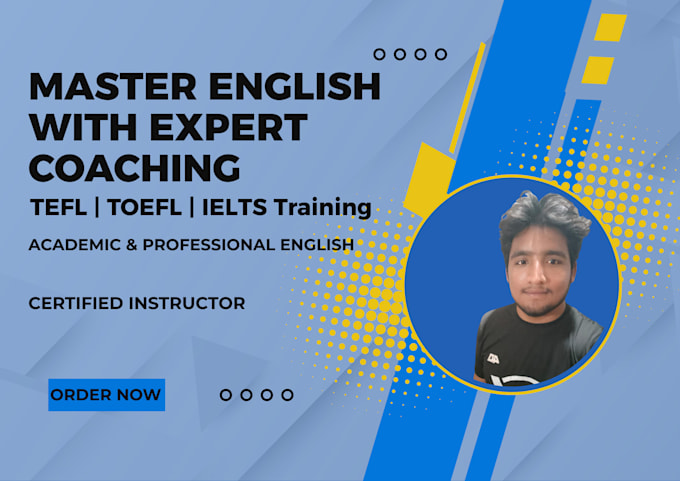 MASTER ENGLISH WITH EXPERT COACHING

TEFL | TOEFL | IELTS Training

ACADEMIC & PROFESSIONAL ENGLISH

CERTIFIED INSTRUCTOR

ORDER NOW